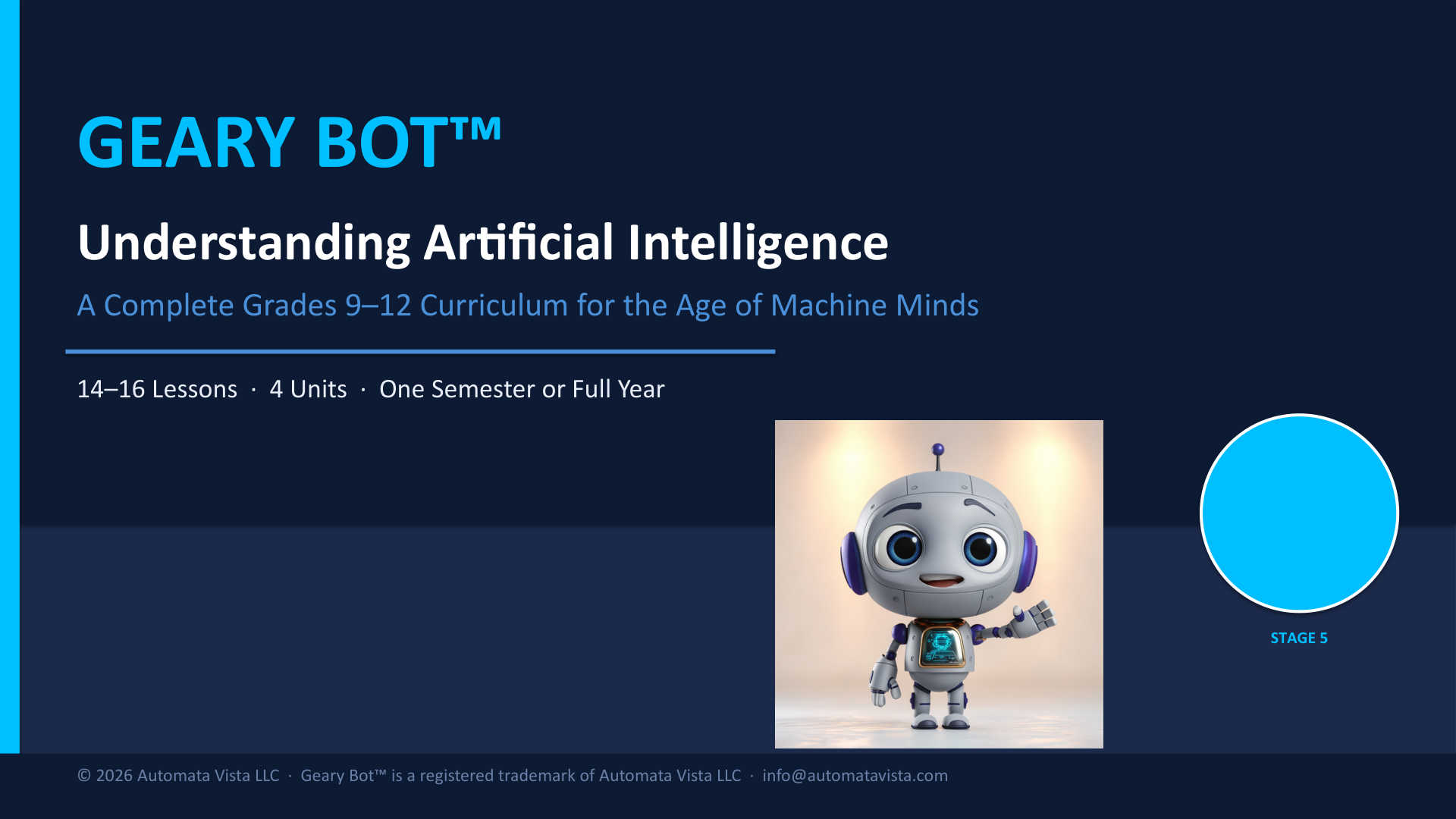 GEARY BOT™

Understanding Artificial Intelligence

A Complete Grades 9–12 Curriculum for the Age of Machine Minds

14–16 Lessons · 4 Units · One Semester or Full Year

STAGE 5

© 2026 Automata Vista LLC · Geary Bot™ is a registered trademark of Automata Vista LLC · info@automatavista.com